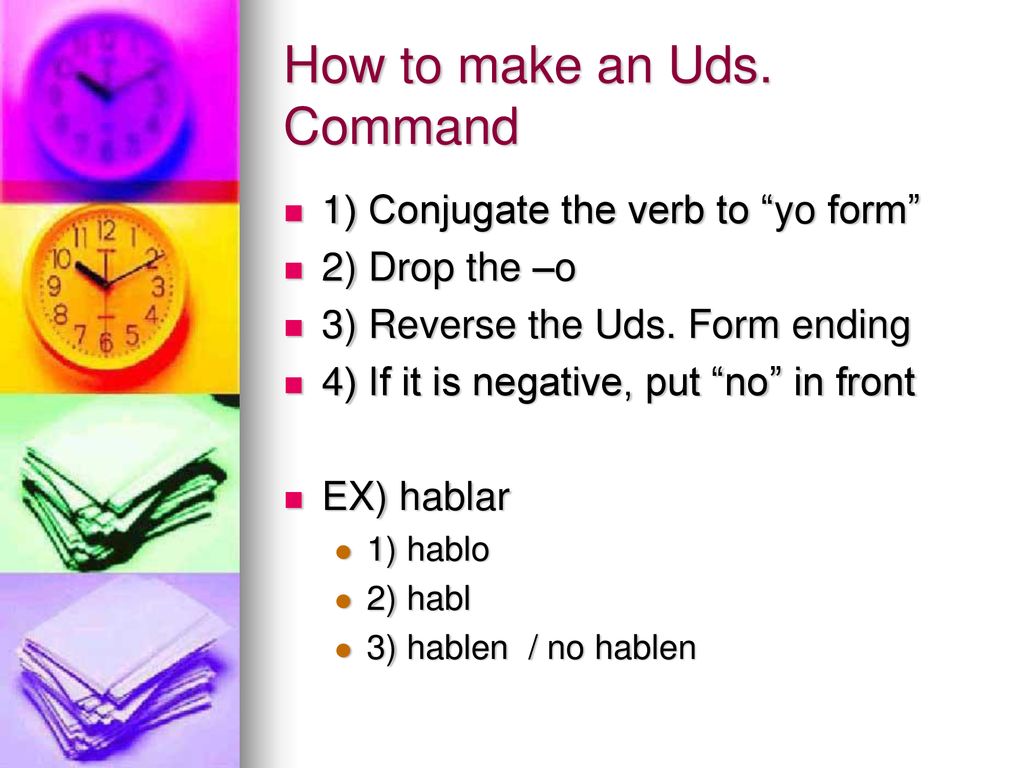 How to make an Uds. Command

1) Conjugate the verb to “yo form”
2) Drop the –o
3) Reverse the Uds. Form ending
4) If it is negative, put “no” in front

EX) hablar
1) hablo
2) habl
3) hablen / no hablen